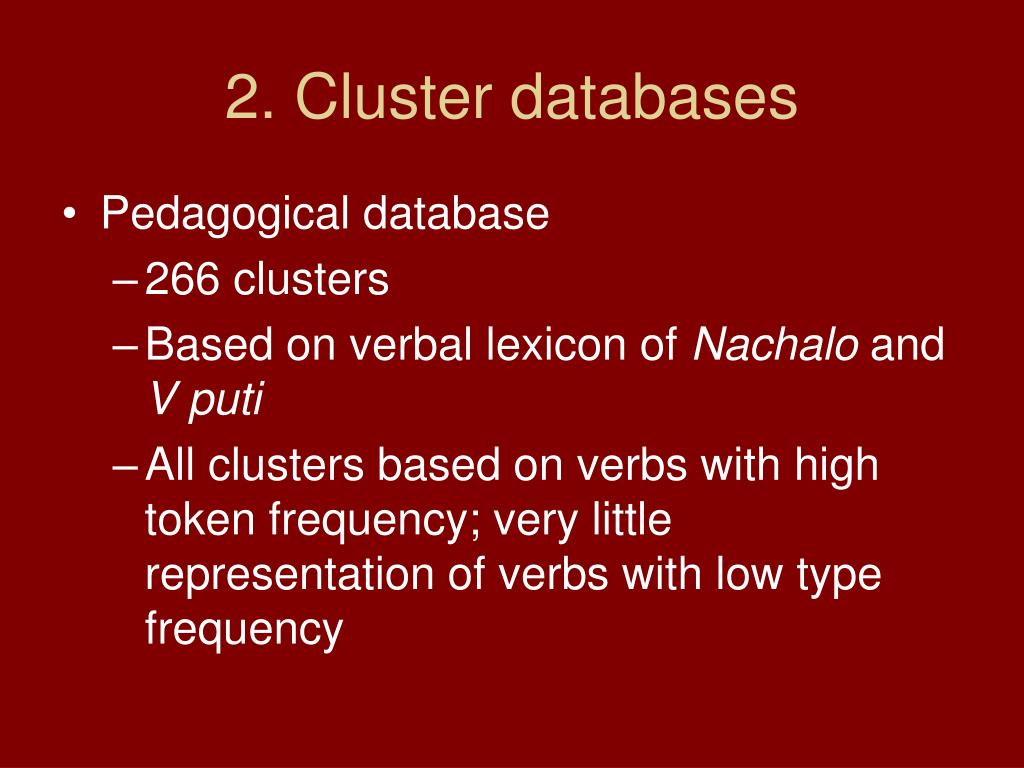 2. Cluster databases

• Pedagogical database
– 266 clusters
– Based on verbal lexicon of Nachalo and V puti
– All clusters based on verbs with high token frequency; very little representation of verbs with low type frequency